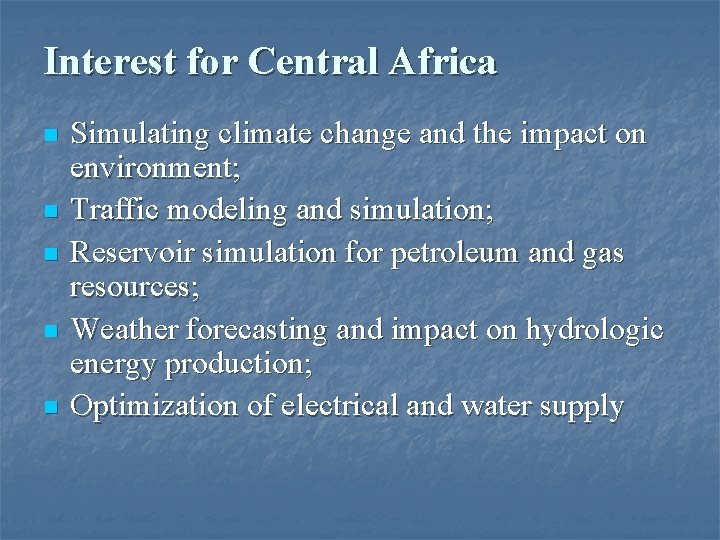 Interest for Central Africa

- Simulating climate change and the impact on environment;
- Traffic modeling and simulation;
- Reservoir simulation for petroleum and gas resources;
- Weather forecasting and impact on hydrologic energy production;
- Optimization of electrical and water supply